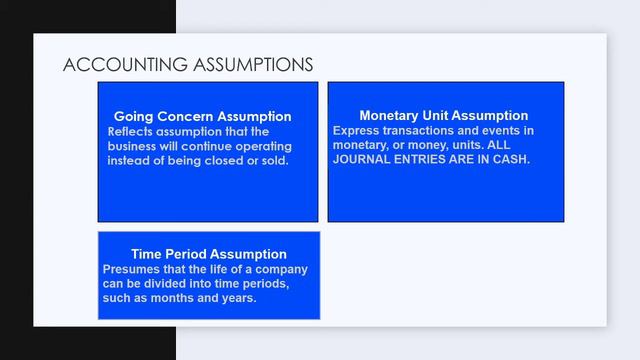 ACCOUNTING ASSUMPTIONS

Going Concern Assumption
Reflects assumption that the business will continue operating instead of being closed or sold.

Monetary Unit Assumption
Express transactions and events in monetary, or money, units. ALL JOURNAL ENTRIES ARE IN CASH.

Time Period Assumption
Presumes that the life of a company can be divided into time periods, such as months and years.